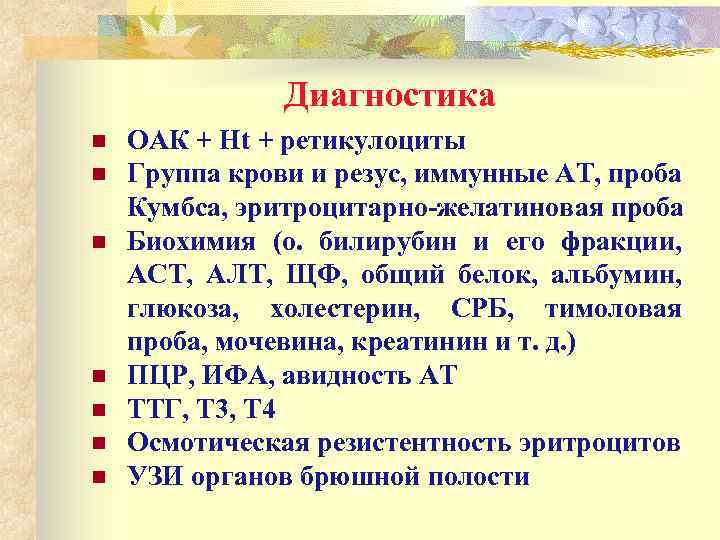 Диагностика

- ОАК + Ht + ретикулоциты
- Группа крови и резус, иммунные АТ, проба Кумбса, эритроцитарно-желатиновая проба
- Биохимия (о. билирубин и его фракции, АСТ, АЛТ, ЩФ, общий белок, альбумин, глюкоза, холестерин, СРБ, тимоловая проба, мочевина, креатинин и т. д.)
- ПЦР, ИФА, авидность АТ
- ТТГ, Т3, Т4
- Осмотическая резистентность эритроцитов
- УЗИ органов брюшной полости